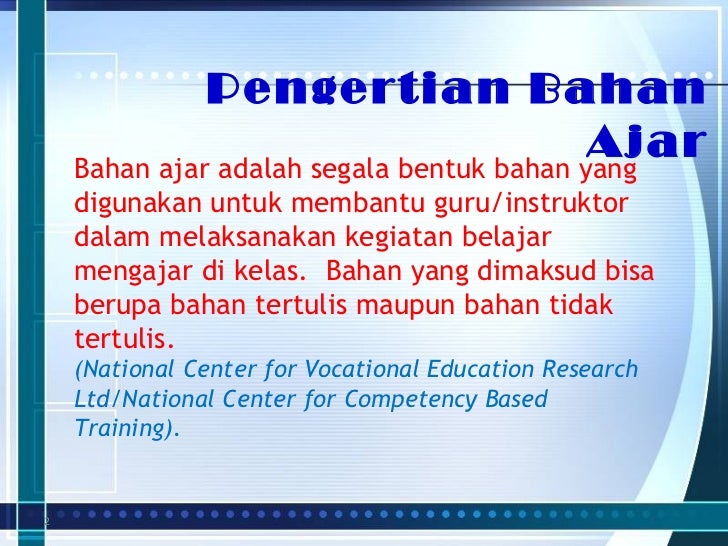 Pengertian Bahan Ajar

Bahan ajar adalah segala bentuk bahan yang digunakan untuk membantu guru/instruktor dalam melaksanakan kegiatan belajar mengajar di kelas.  Bahan yang dimaksud bisa berupa bahan tertulis maupun bahan tidak tertulis.
(National Center for Vocational Education Research Ltd/National Center for Competency Based Training).

2